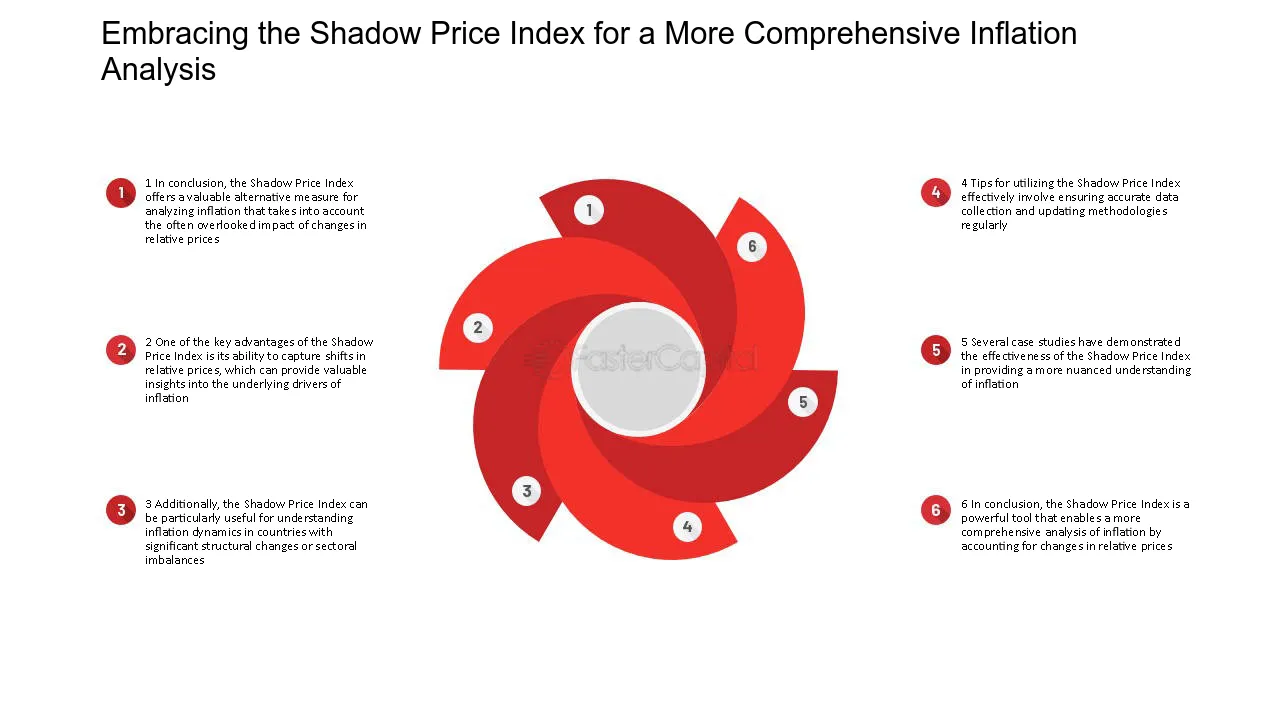 Embracing the Shadow Price Index for a More Comprehensive Inflation Analysis

1

1 In conclusion, the Shadow Price Index offers a valuable alternative measure for analyzing inflation that takes into account the often overlooked impact of changes in relative prices

2

2 One of the key advantages of the Shadow Price Index is its ability to capture shifts in relative prices, which can provide valuable insights into the underlying drivers of inflation

3

3 Additionally, the Shadow Price Index can be particularly useful for understanding inflation dynamics in countries with significant structural changes or sectoral imbalances

1
6
2
5
3
4

4

4 Tips for utilizing the Shadow Price Index effectively involve ensuring accurate data collection and updating methodologies regularly

5

5 Several case studies have demonstrated the effectiveness of the Shadow Price Index in providing a more nuanced understanding of inflation

6

6 In conclusion, the Shadow Price Index is a powerful tool that enables a more comprehensive analysis of inflation by accounting for changes in relative prices

FasterCapital